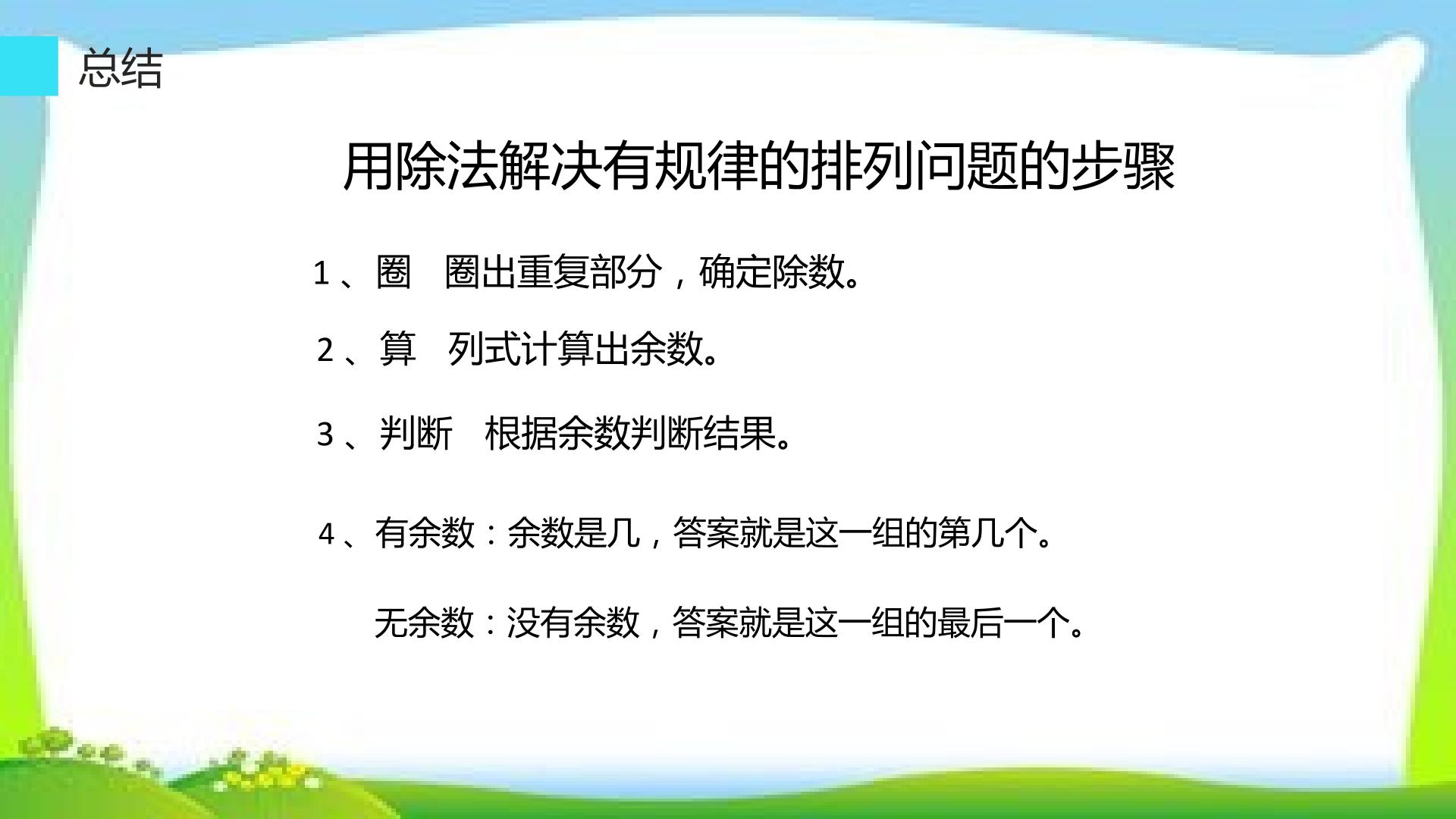 总结

用除法解决有规律的排列问题的步骤

1、圈 圈出重复部分，确定除数。

2、算 列式计算出余数。

3、判断 根据余数判断结果。

4、有余数：余数是几，答案就是这一组的第几个。

无余数：没有余数，答案就是这一组的最后一个。